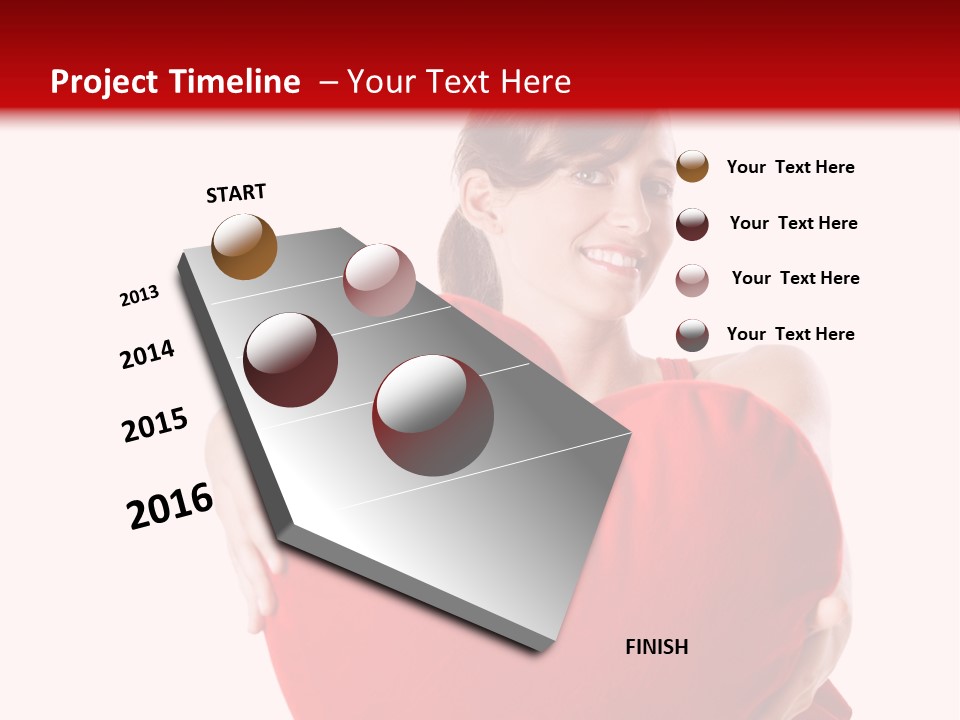 Project Timeline – Your Text Here

START

2013

2014

2015

2016

FINISH

Your Text Here

Your Text Here

Your Text Here

Your Text Here